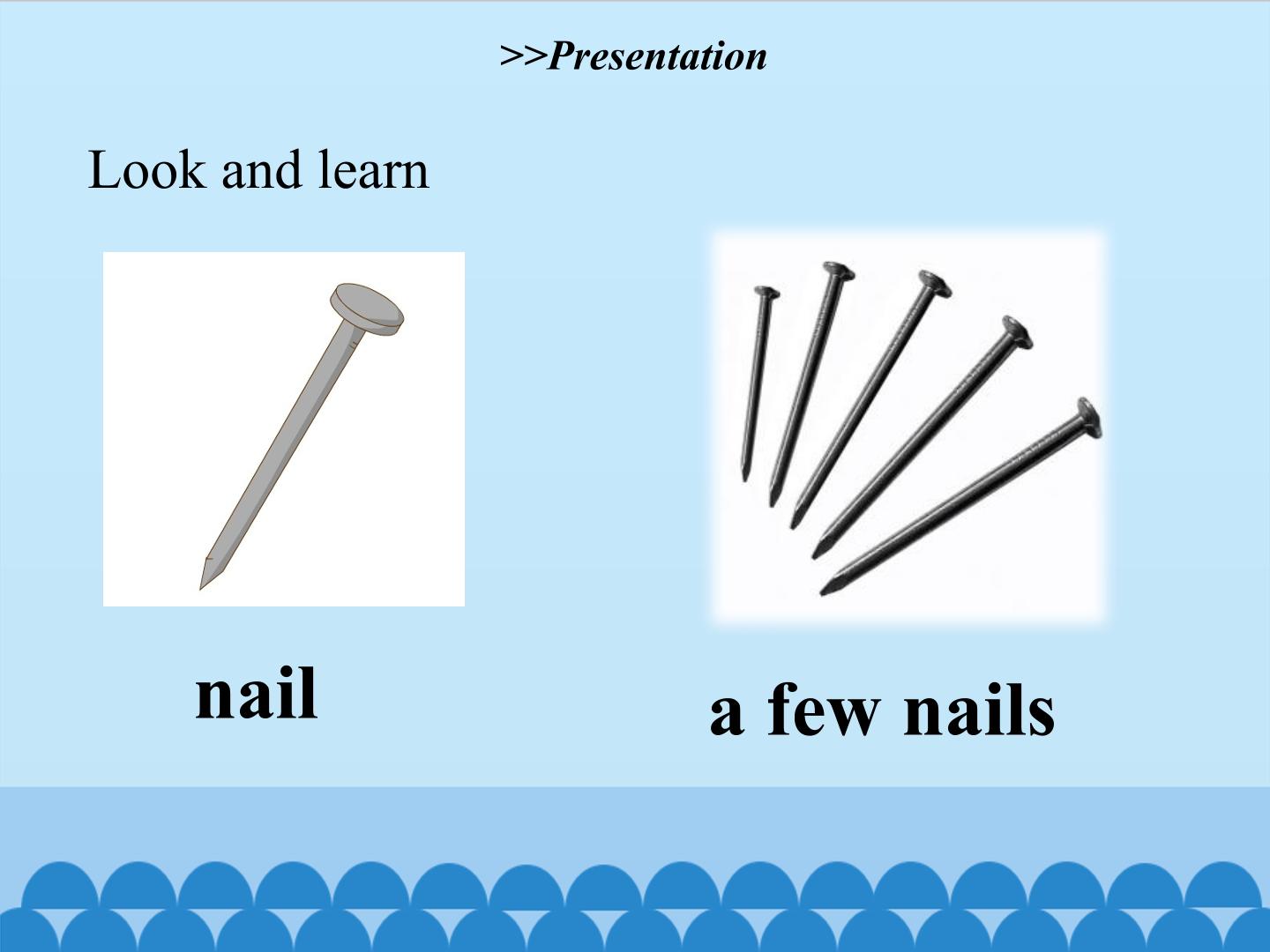 >>Presentation

Look and learn

nail

a few nails